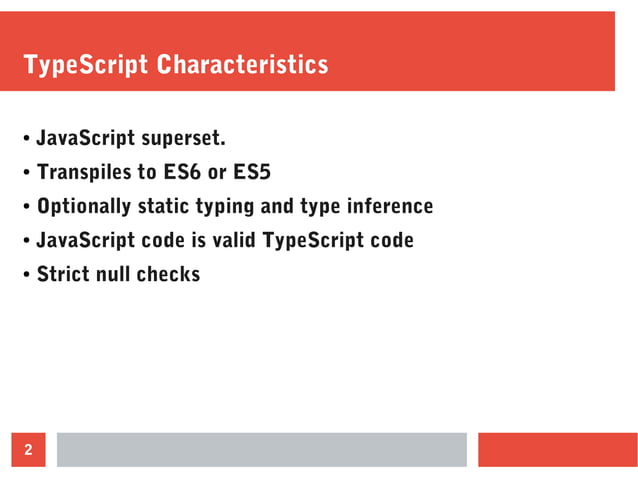 TypeScript Characteristics

• JavaScript superset.
• Transpiles to ES6 or ES5
• Optionally static typing and type inference
• JavaScript code is valid TypeScript code
• Strict null checks

2